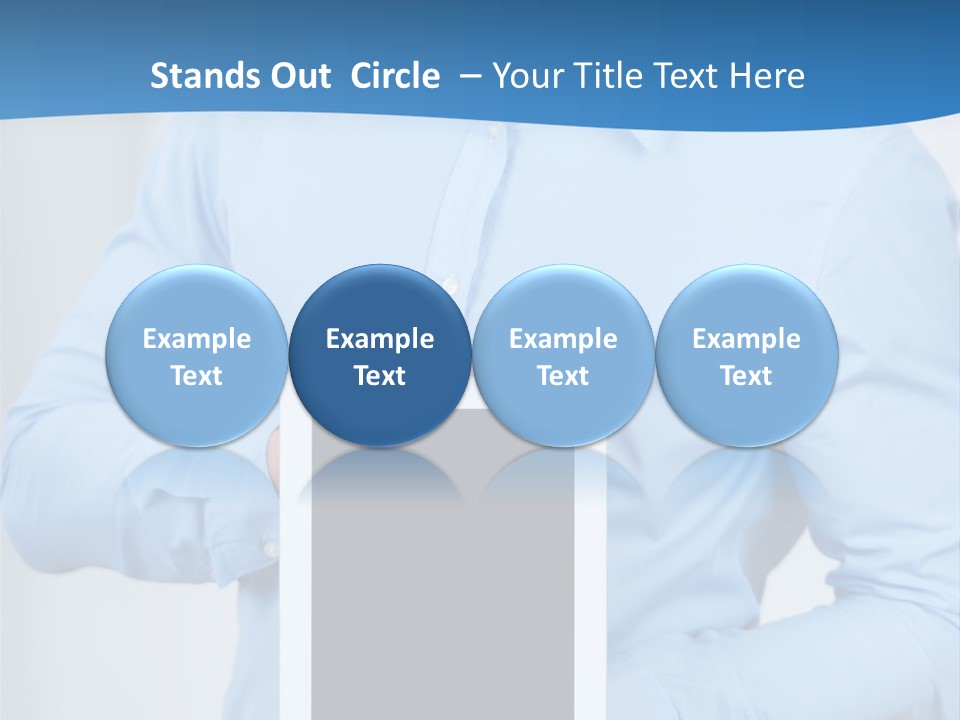 Stands Out Circle – Your Title Text Here

Example Text

Example Text

Example Text

Example Text